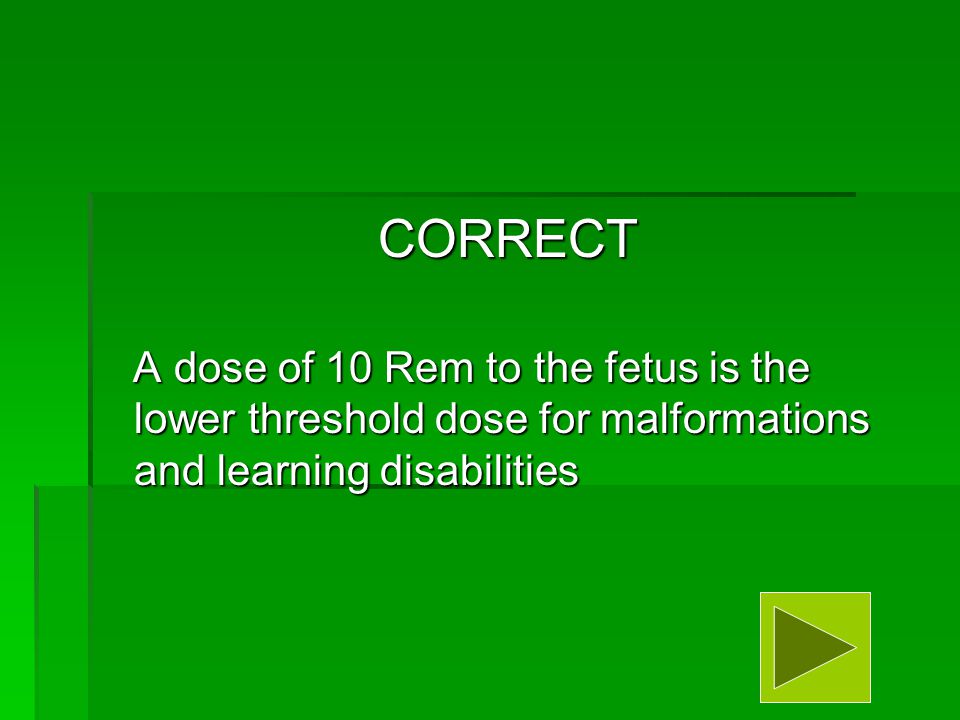 CORRECT

A dose of 10 Rem to the fetus is the lower threshold dose for malformations and learning disabilities